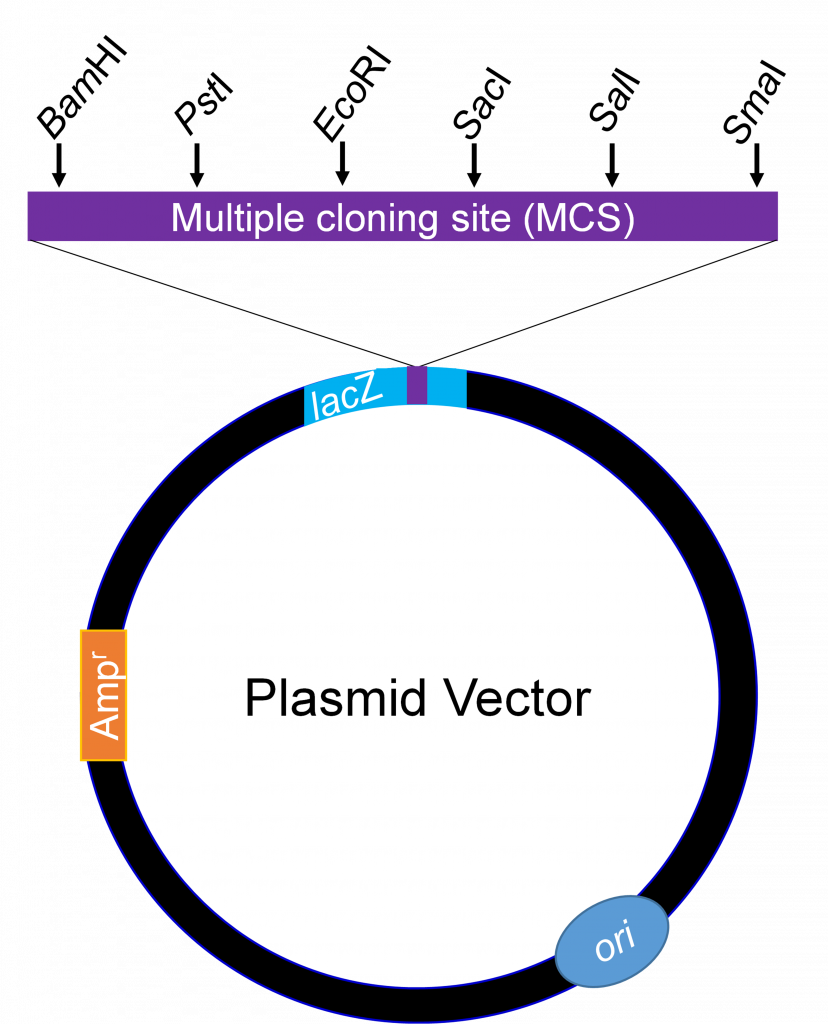 BamHI
PstI
EcoRI
SacI
SalI
SmaI

Multiple cloning site (MCS)

lacZ

Amp$^r$

Plasmid Vector

ori